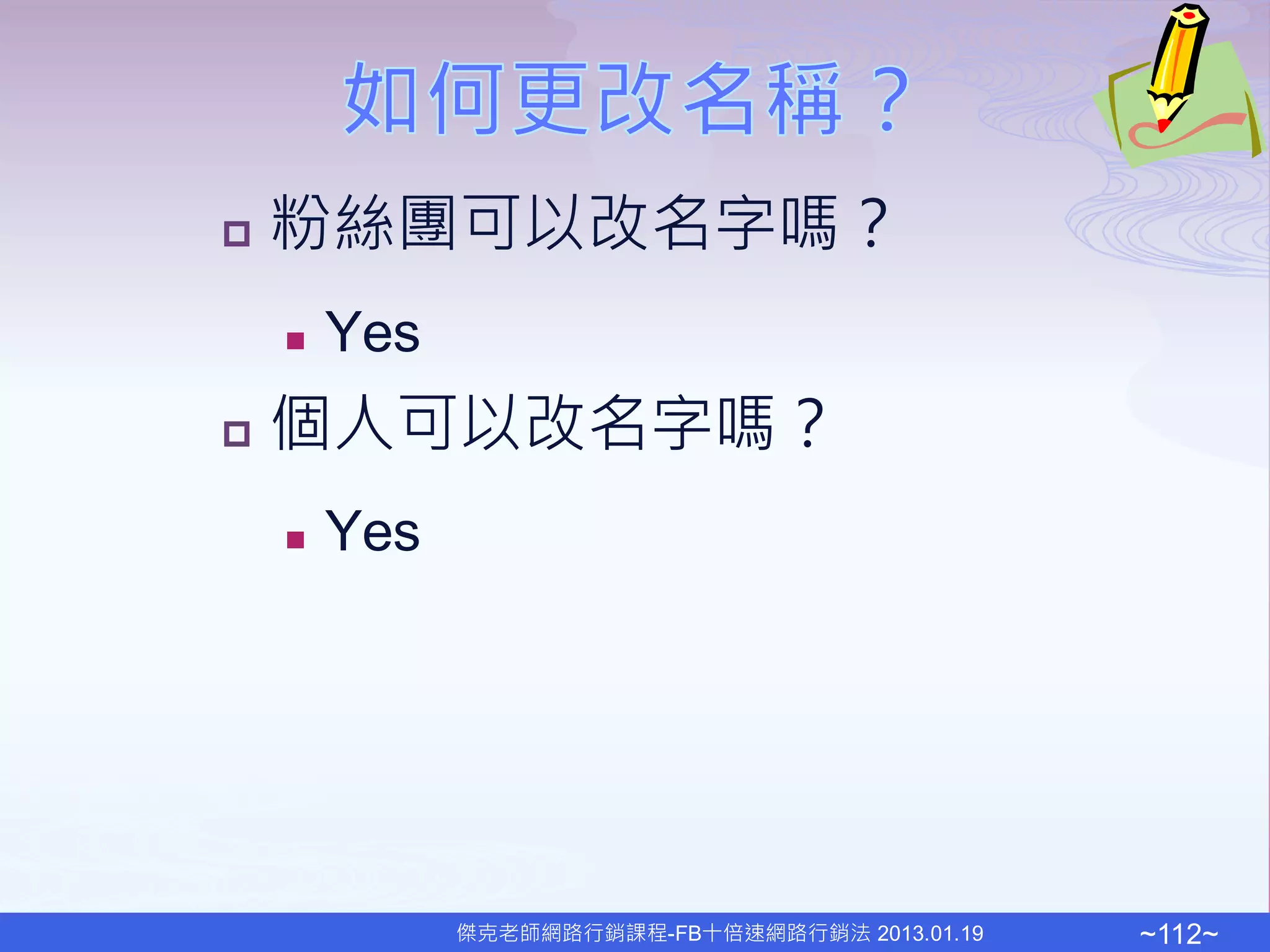 如何更改名稱？

粉絲團可以改名字嗎？

Yes

個人可以改名字嗎？

Yes

傑克老師網路行銷課程-FB十倍速網路行銷法 2013.01.19

~112~